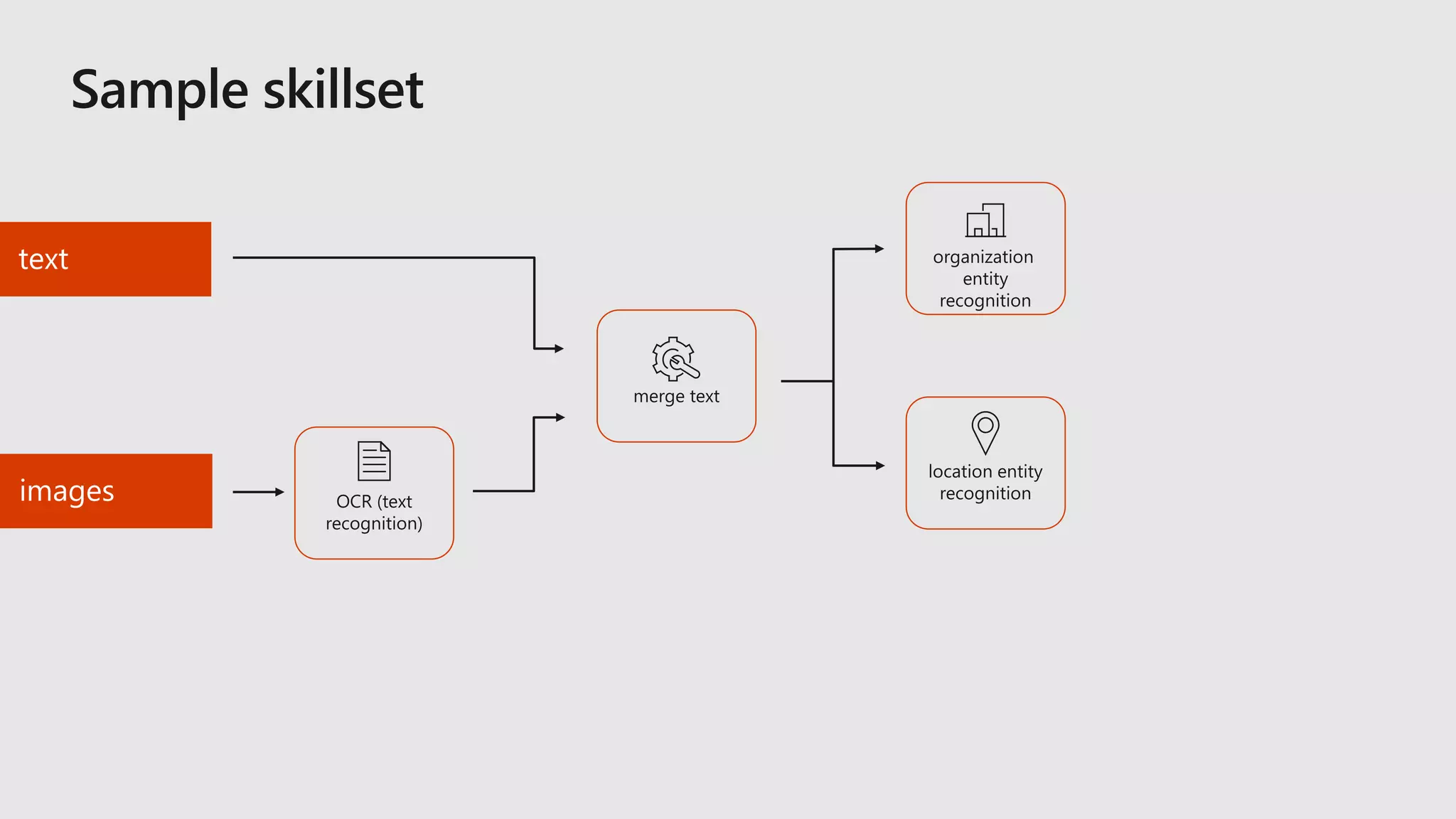 Sample skillset

text

images

OCR (text recognition)

merge text

organization entity recognition

location entity recognition